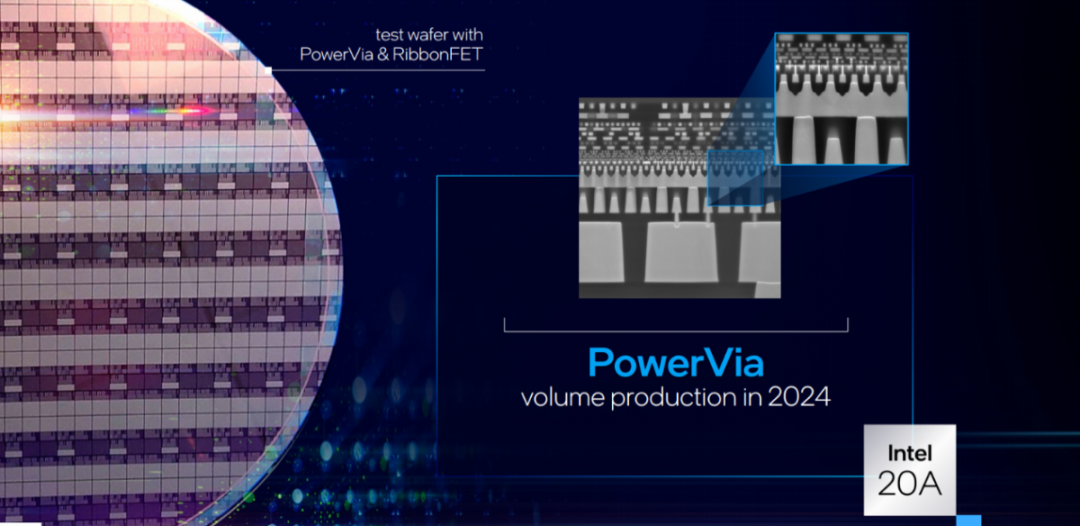 test wafer with
PowerVia & RibbonFET

PowerVia
volume production in 2024

Intel
20A